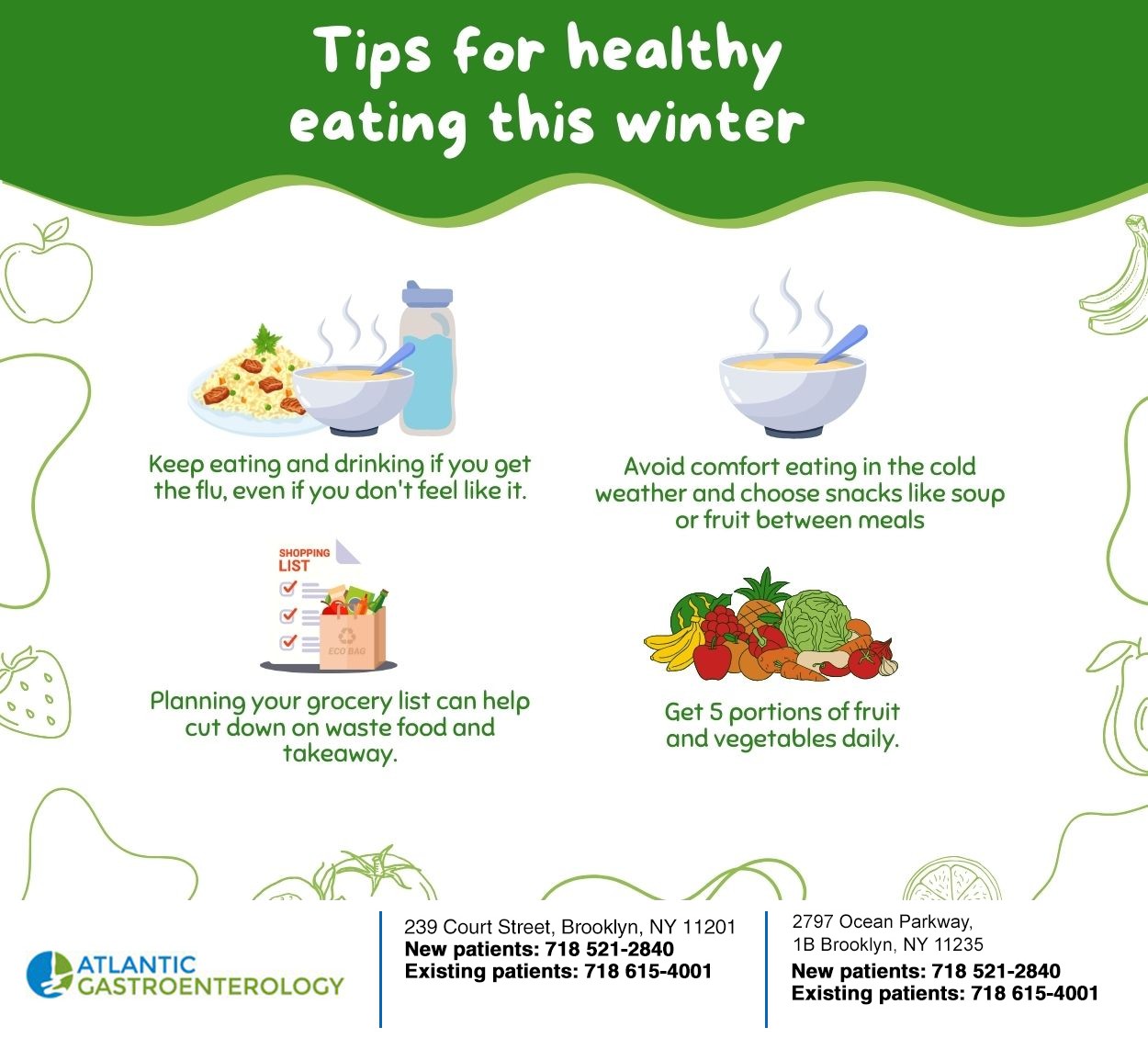 Tips for healthy eating this winter

Keep eating and drinking if you get the flu, even if you don't feel like it.

Avoid comfort eating in the cold weather and choose snacks like soup or fruit between meals

SHOPPING LIST

ECO BAG

Planning your grocery list can help cut down on waste food and takeaway.

Get 5 portions of fruit and vegetables daily.

ATLANTIC GASTROENTEROLOGY

239 Court Street, Brooklyn, NY 11201
New patients: 718 521-2840
Existing patients: 718 615-4001

2797 Ocean Parkway, 1B Brooklyn, NY 11235
New patients: 718 521-2840
Existing patients: 718 615-4001